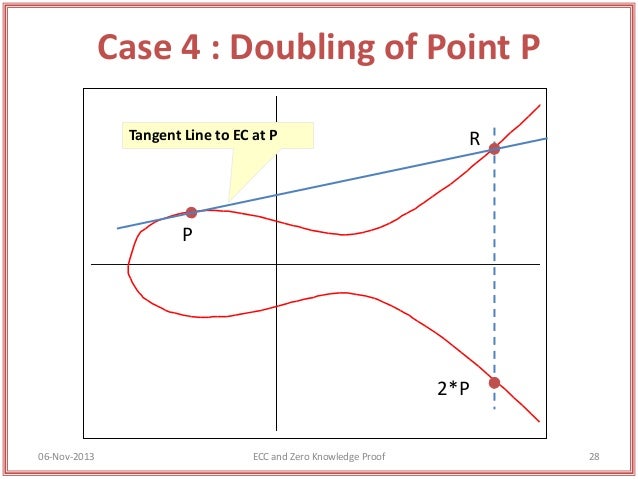 Case 4 : Doubling of Point P

Tangent Line to EC at P

R

P

2*P

06-Nov-2013

ECC and Zero Knowledge Proof

28